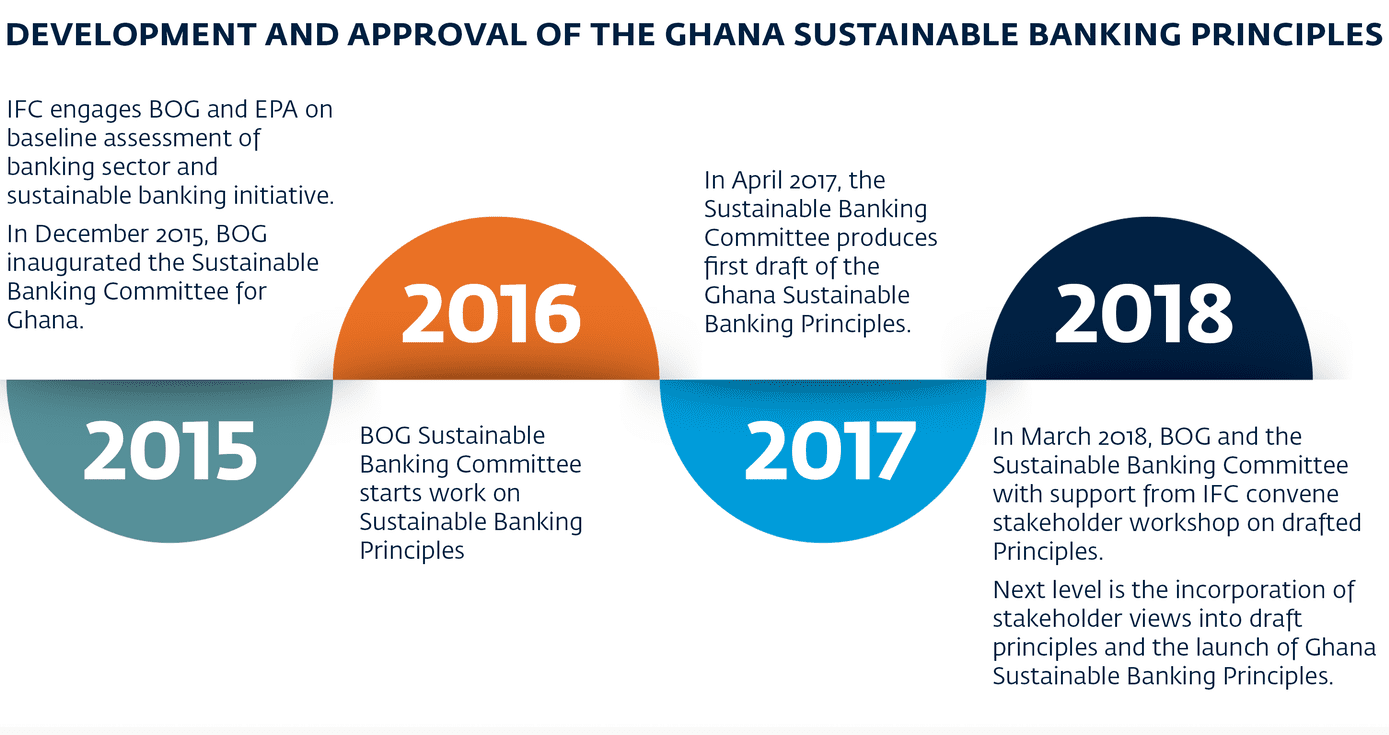 DEVELOPMENT AND APPROVAL OF THE GHANA SUSTAINABLE BANKING PRINCIPLES

IFC engages BOG and EPA on baseline assessment of banking sector and sustainable banking initiative.

In December 2015, BOG inaugurated the Sustainable Banking Committee for Ghana.

2015

2016

BOG Sustainable Banking Committee starts work on Sustainable Banking Principles

In April 2017, the Sustainable Banking Committee produces first draft of the Ghana Sustainable Banking Principles.

2017

2018

In March 2018, BOG and the Sustainable Banking Committee with support from IFC convene stakeholder workshop on drafted Principles.

Next level is the incorporation of stakeholder views into draft principles and the launch of Ghana Sustainable Banking Principles.